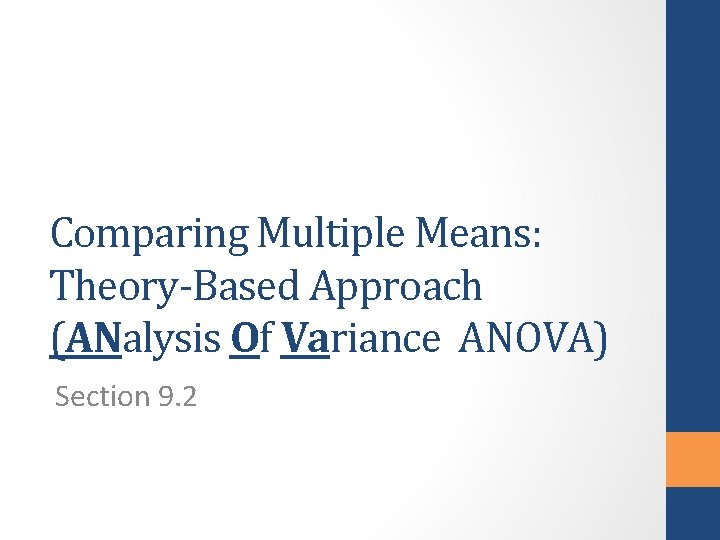 Comparing Multiple Means: Theory-Based Approach (ANalysis Of Variance ANOVA)

Section 9.2